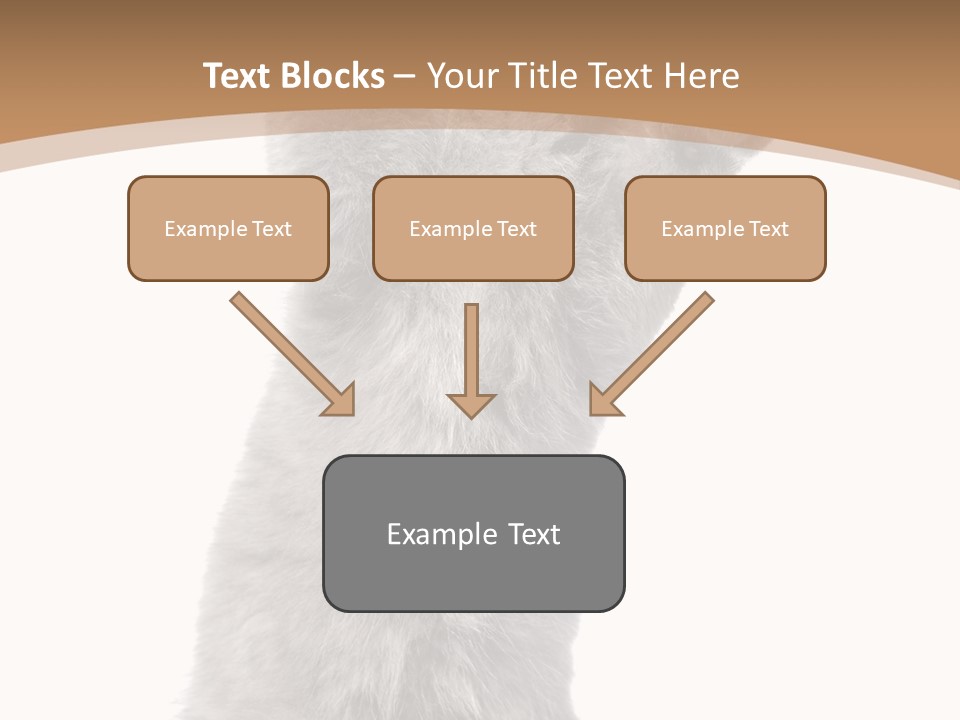 Text Blocks – Your Title Text Here

Example Text

Example Text

Example Text

Example Text